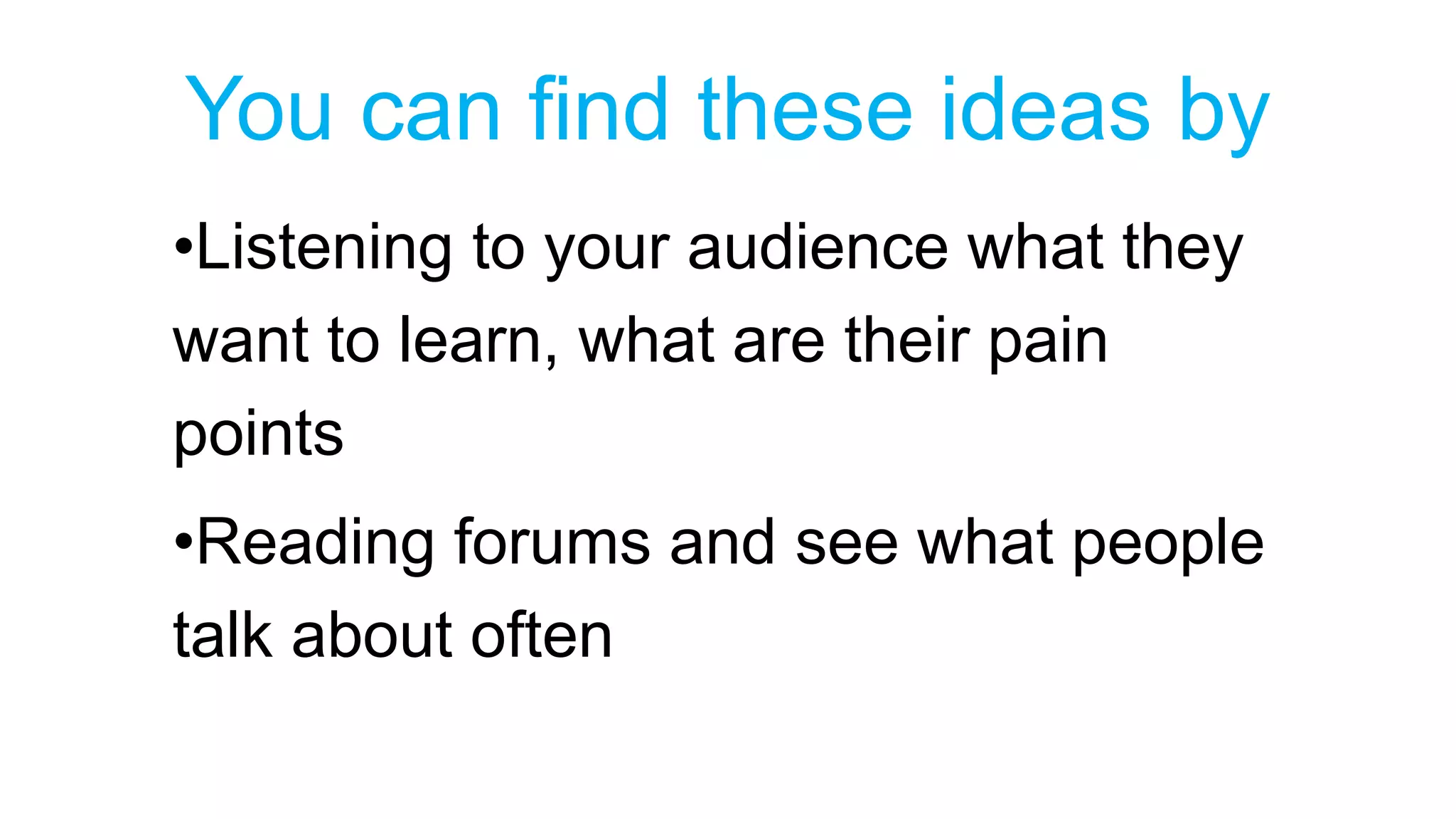 You can find these ideas by

•Listening to your audience what they want to learn, what are their pain points

•Reading forums and see what people talk about often